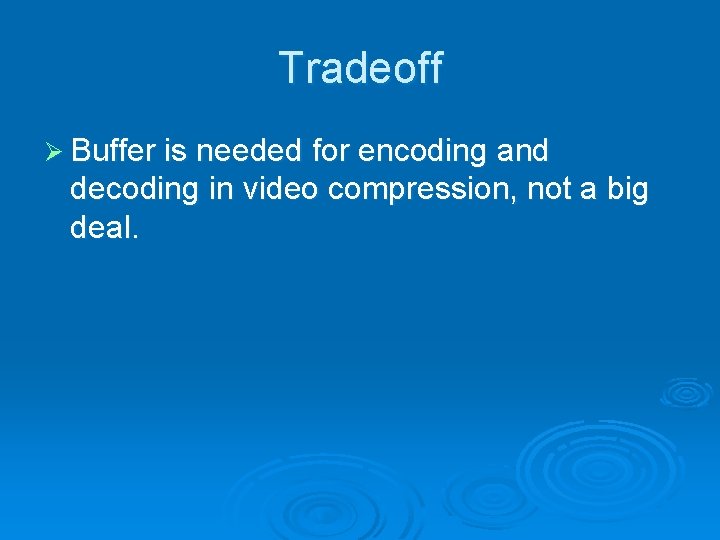 Tradeoff

➢ Buffer is needed for encoding and decoding in video compression, not a big deal.